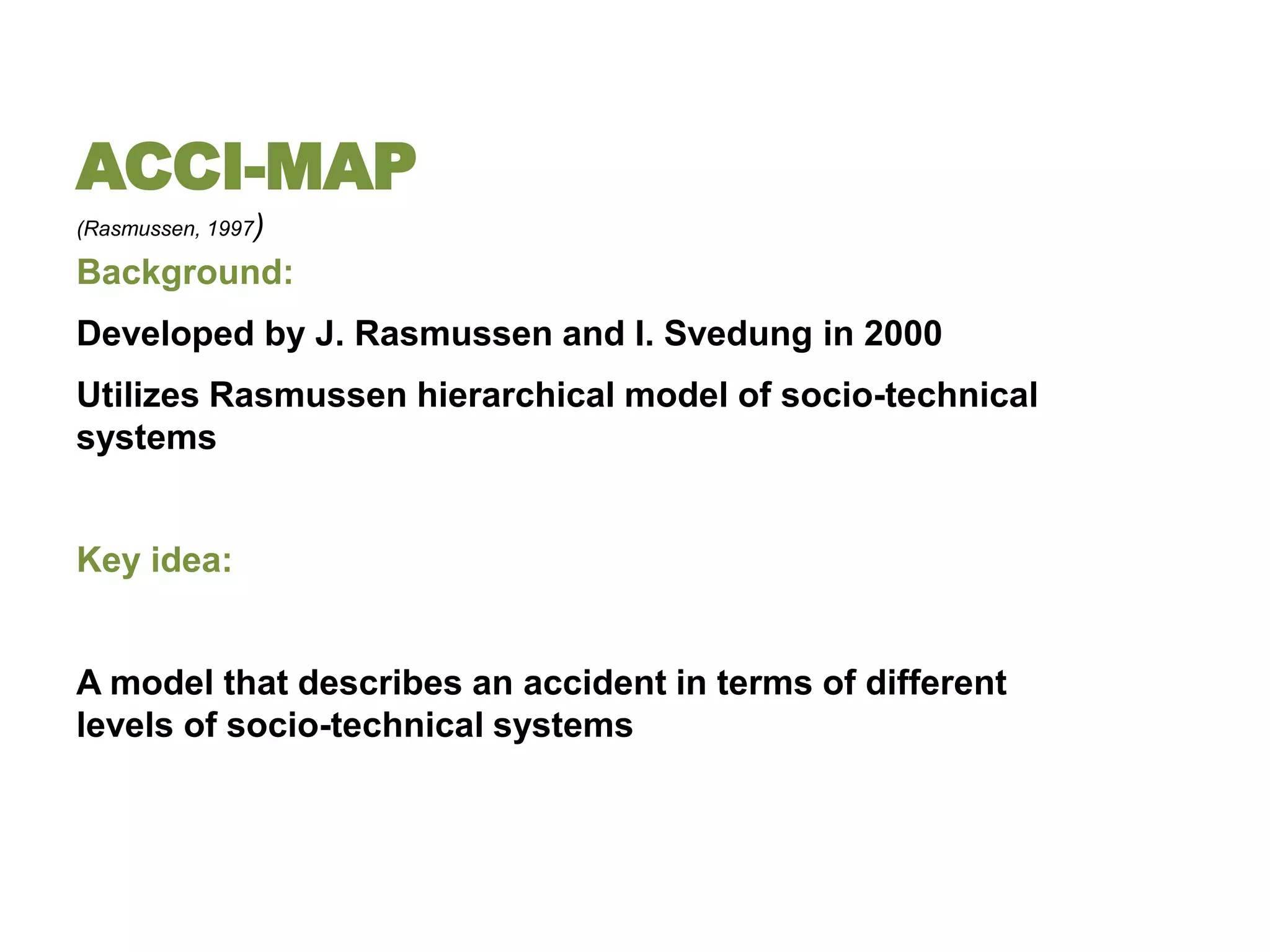 ACCI-MAP

(Rasmussen, 1997)

Background:

Developed by J. Rasmussen and I. Svedung in 2000

Utilizes Rasmussen hierarchical model of socio-technical systems

Key idea:

A model that describes an accident in terms of different levels of socio-technical systems